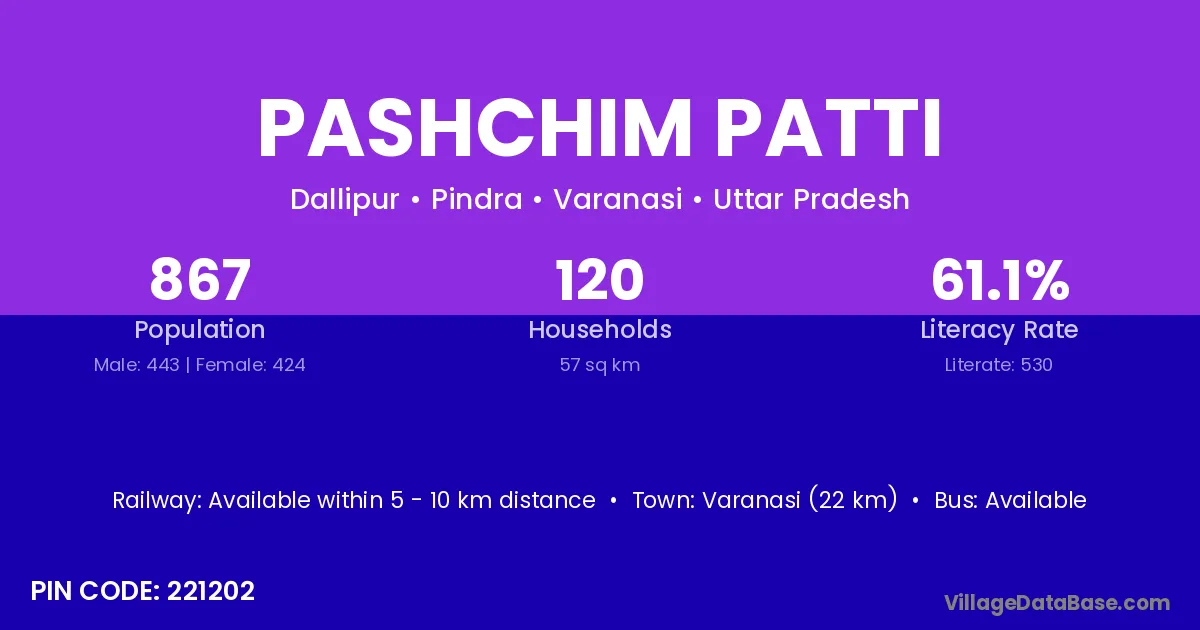 PASHCHIM PATTI

Dallipur • Pindra • Varanasi • Uttar Pradesh

867
Population
Male: 443 | Female: 424

120
Households
57 sq km

61.1%
Literacy Rate
Literate: 530

Railway: Available within 5 - 10 km distance • Town: Varanasi (22 km) • Bus: Available

PIN CODE: 221202

VillageDataBase.com